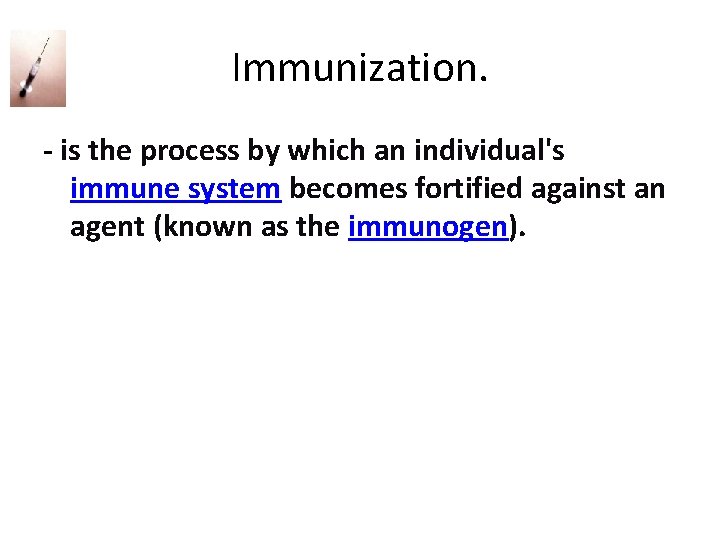 Immunization.

- is the process by which an individual's immune system becomes fortified against an agent (known as the immunogen).